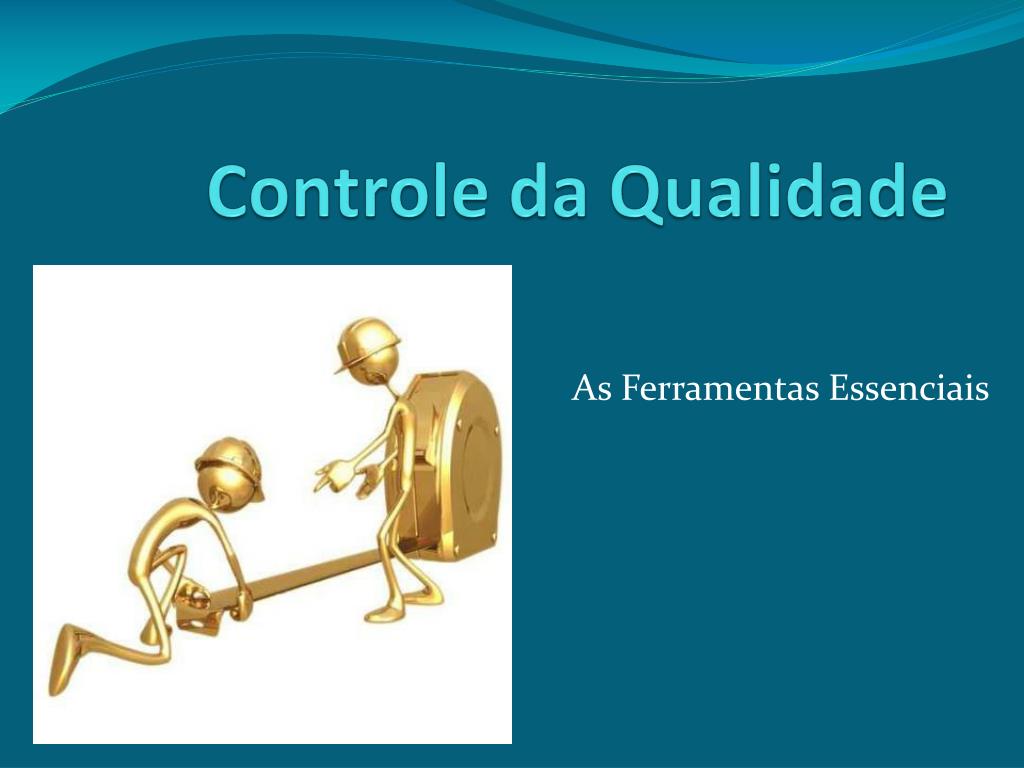 Controle da Qualidade

As Ferramentas Essenciais